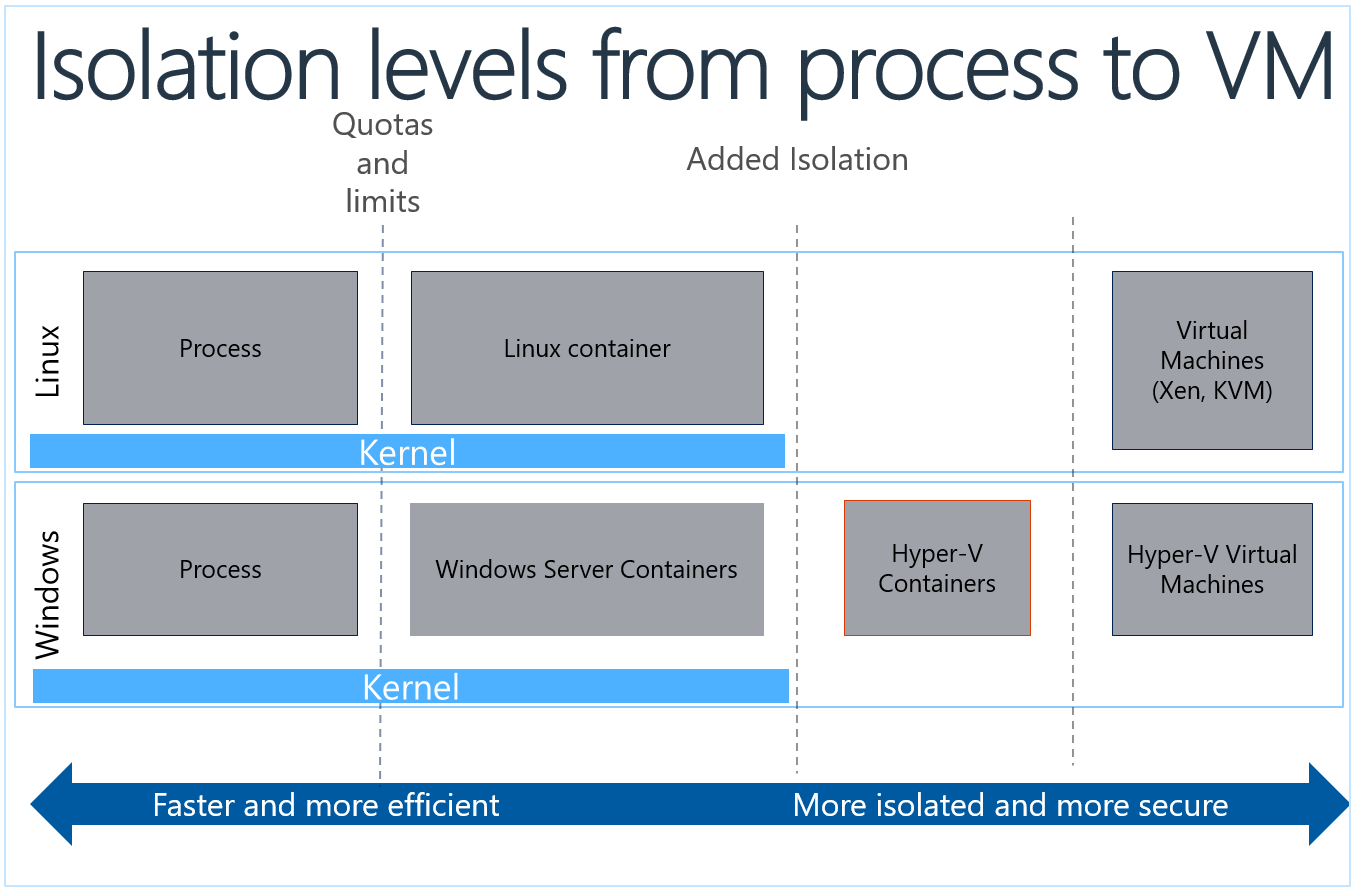 Isolation levels from process to VM

Quotas and limits

Added Isolation

Linux

Process

Linux container

Virtual Machines (Xen, KVM)

Kernel

Windows

Process

Windows Server Containers

Hyper-V Containers

Hyper-V Virtual Machines

Kernel

Faster and more efficient

More isolated and more secure